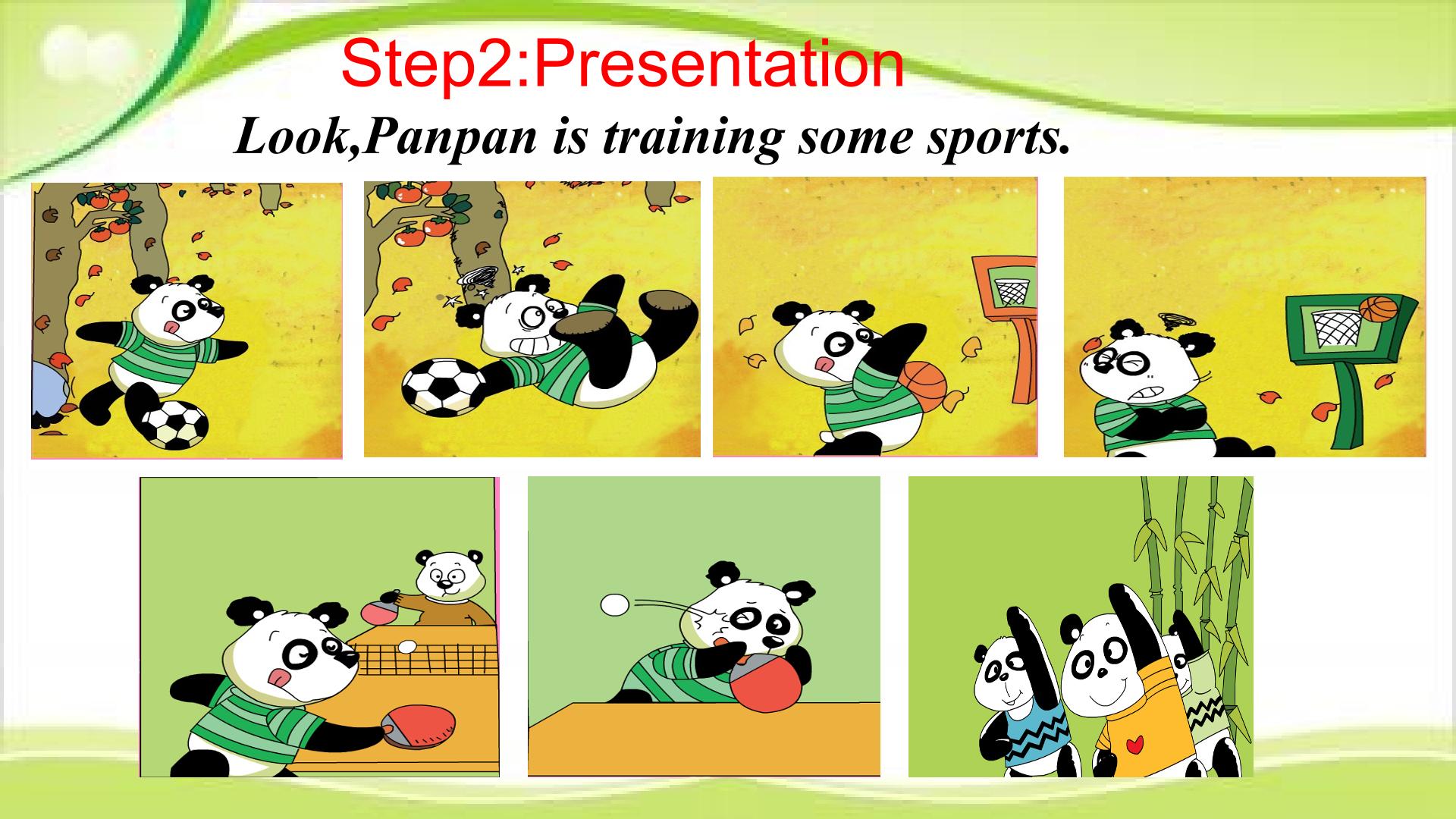 Step2:Presentation

Look,Panpan is training some sports.